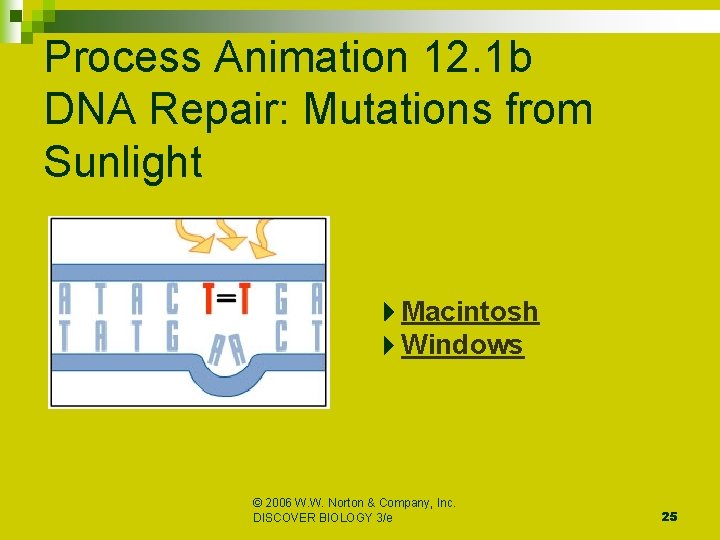 Process Animation 12.1b DNA Repair: Mutations from Sunlight

A T A C T=T G A
T A T G A A C T

Macintosh
Windows

© 2006 W.W. Norton & Company, Inc.
DISCOVER BIOLOGY 3/e

25